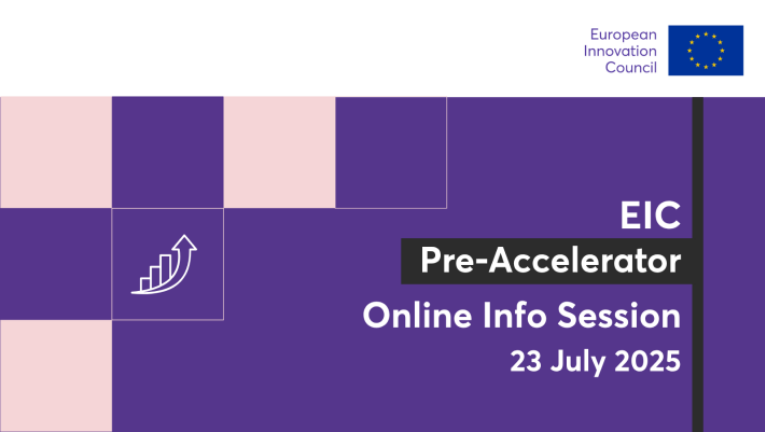 European Innovation Council

EIC

Pre-Accelerator

Online Info Session

23 July 2025